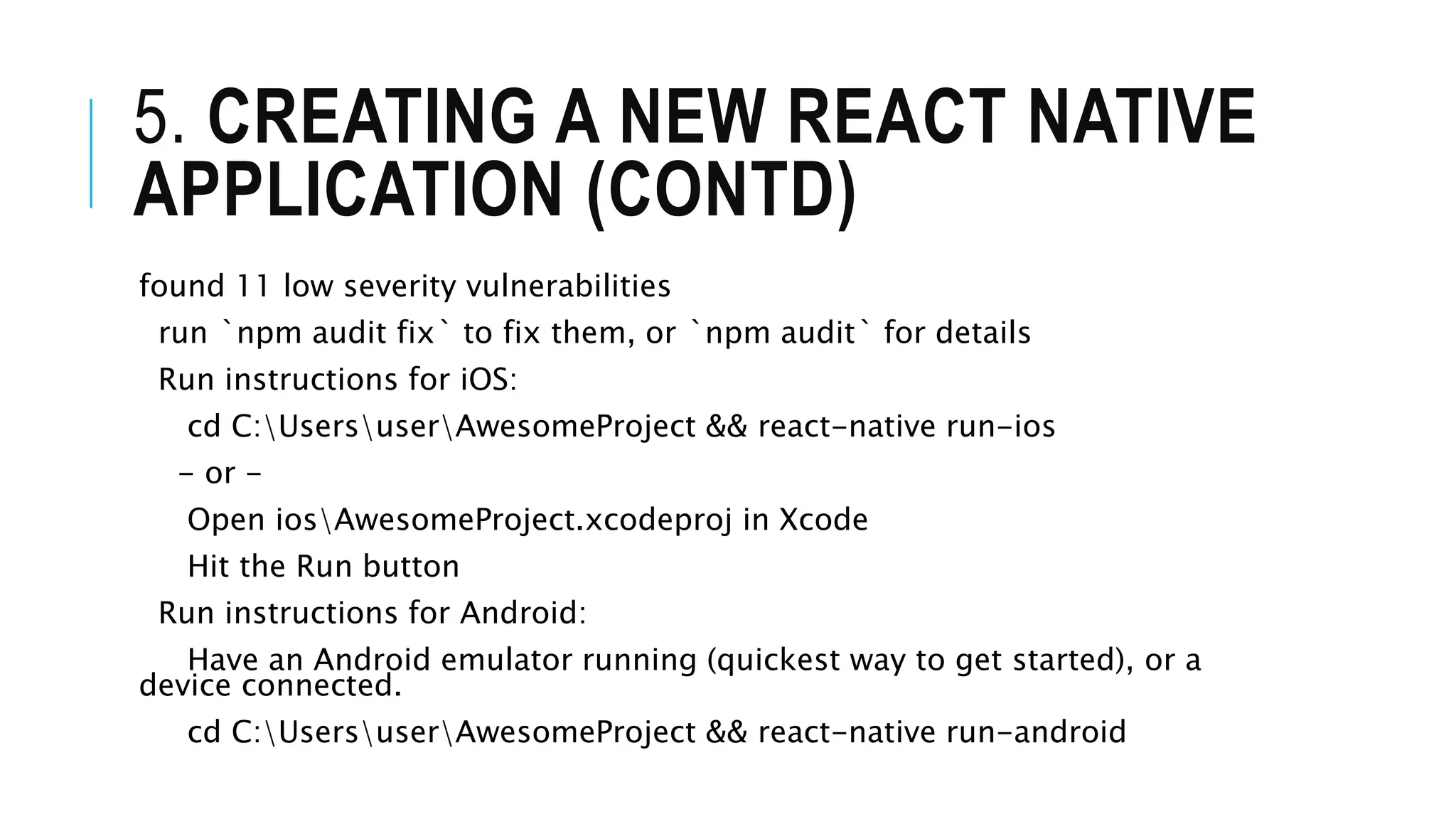 5. CREATING A NEW REACT NATIVE APPLICATION (CONTD)

found 11 low severity vulnerabilities

run `npm audit fix` to fix them, or `npm audit` for details

Run instructions for iOS:

cd C:\Users\user\AwesomeProject && react-native run-ios

- or -

Open ios\AwesomeProject.xcodeproj in Xcode

Hit the Run button

Run instructions for Android:

Have an Android emulator running (quickest way to get started), or a device connected.

cd C:\Users\user\AwesomeProject && react-native run-android